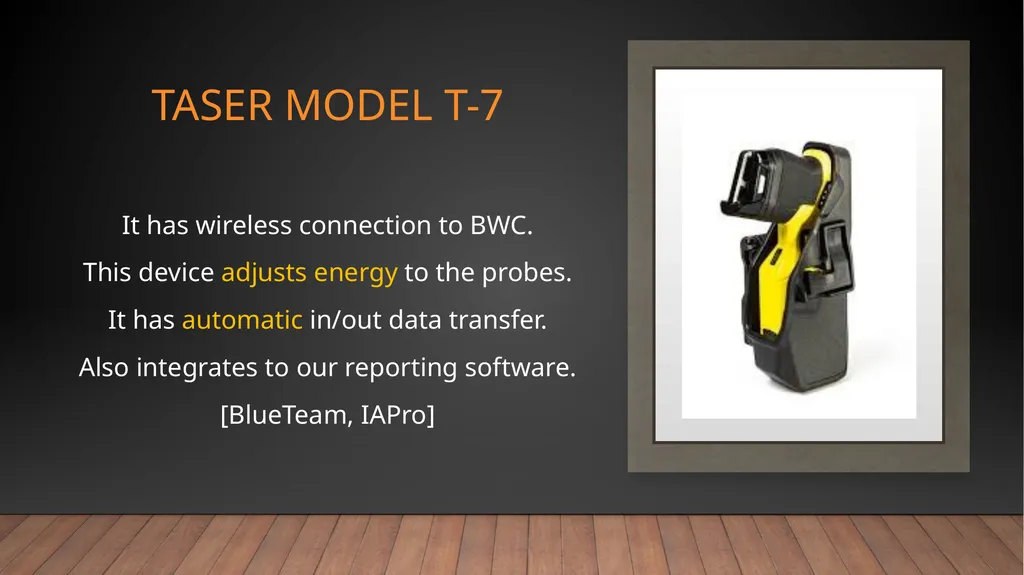 TASER MODEL T-7

It has wireless connection to BWC.

This device adjusts energy to the probes.

It has automatic in/out data transfer.

Also integrates to our reporting software.

[BlueTeam, IAPro]